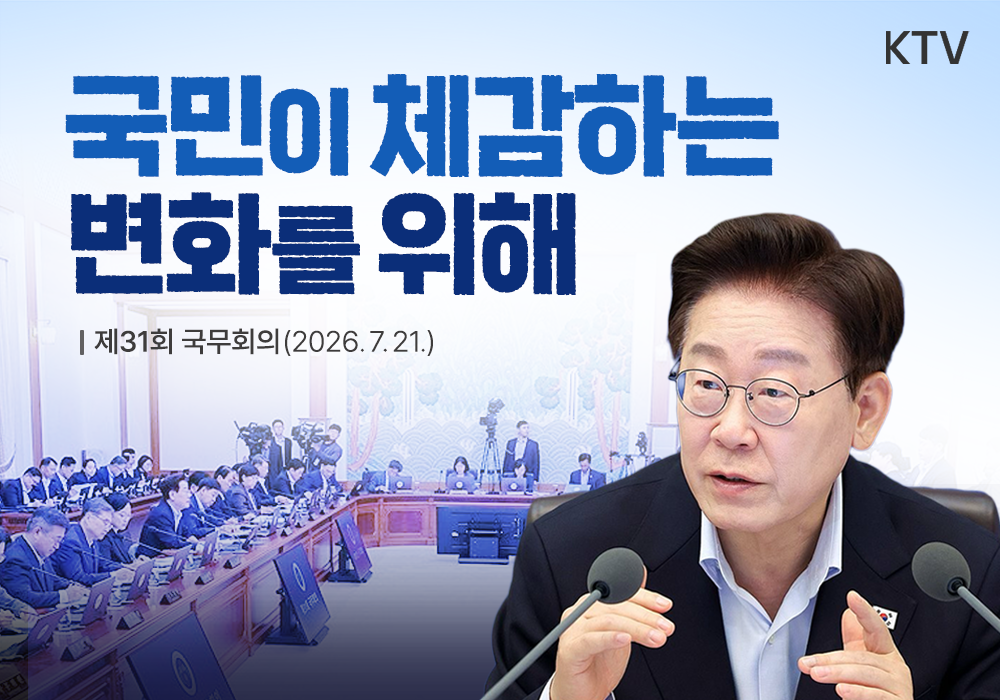 KTV

국민이 체감하는 변화를 위해

| 제31회 국무회의(2026. 7. 21.)